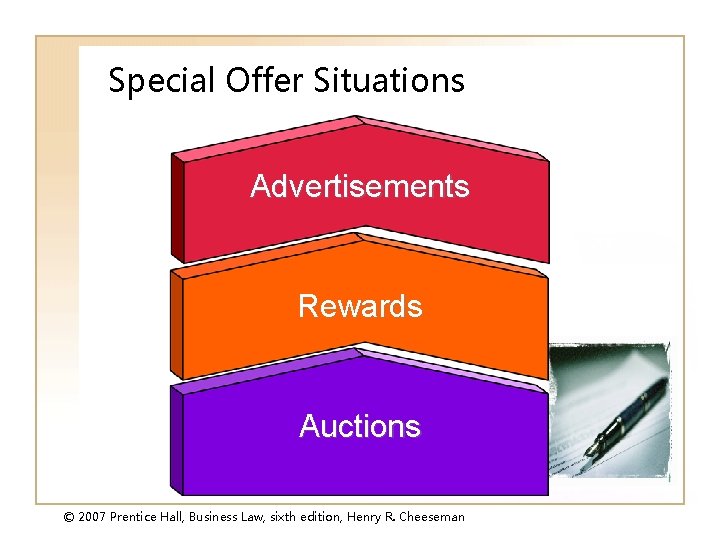 Special Offer Situations

Advertisements

Rewards

Auctions

© 2007 Prentice Hall, Business Law, sixth edition, Henry R. Cheeseman